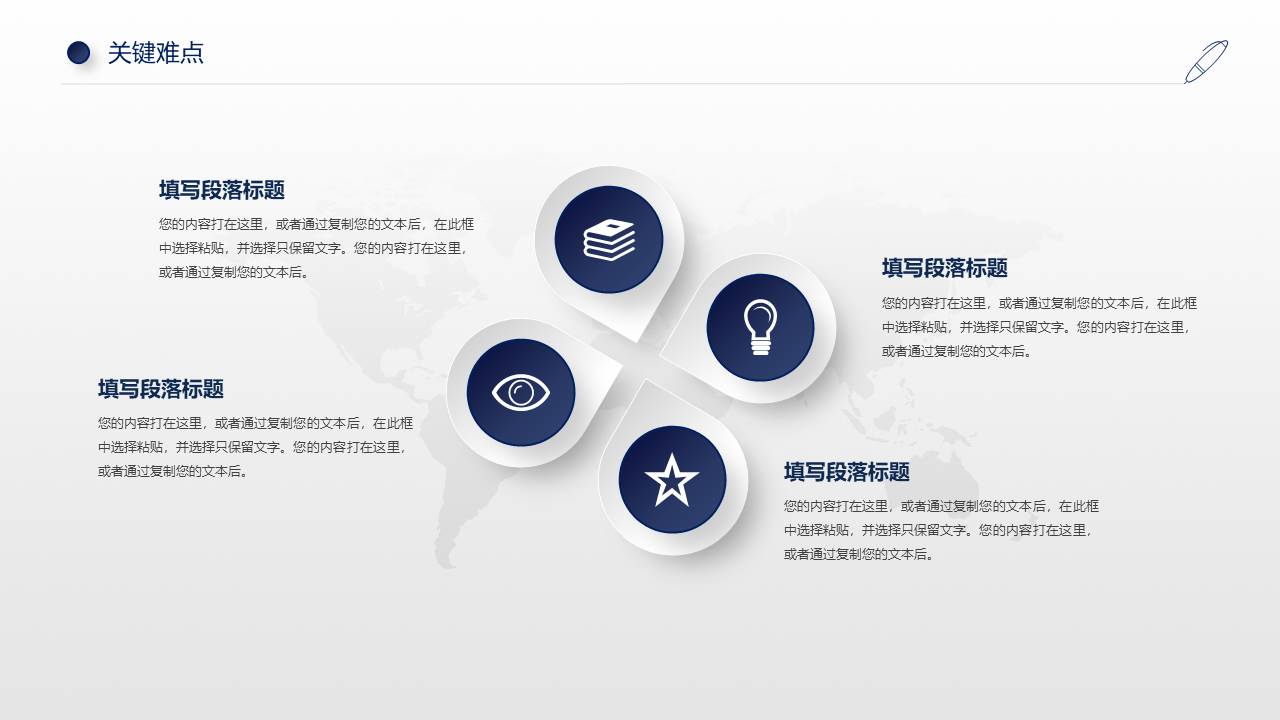 关键难点

填写段落标题

您的内容打在这里，或者通过复制您的文本后，在此框中选择粘贴，并选择只保留文字。您的内容打在这里，或者通过复制您的文本后。

填写段落标题

您的内容打在这里，或者通过复制您的文本后，在此框中选择粘贴，并选择只保留文字。您的内容打在这里，或者通过复制您的文本后。

填写段落标题

您的内容打在这里，或者通过复制您的文本后，在此框中选择粘贴，并选择只保留文字。您的内容打在这里，或者通过复制您的文本后。

填写段落标题

您的内容打在这里，或者通过复制您的文本后，在此框中选择粘贴，并选择只保留文字。您的内容打在这里，或者通过复制您的文本后。